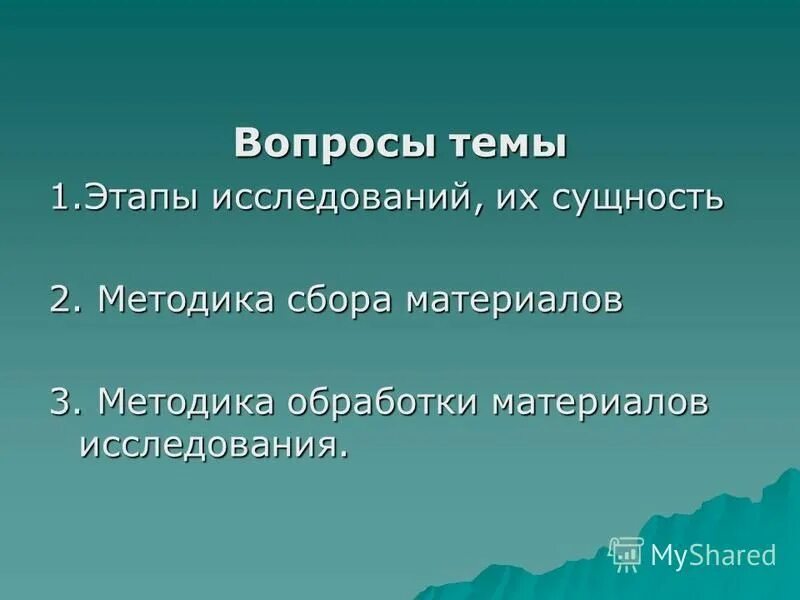 Вопросы темы

1.Этапы исследований, их сущность

2. Методика сбора материалов

3. Методика обработки материалов исследования.

MyShared